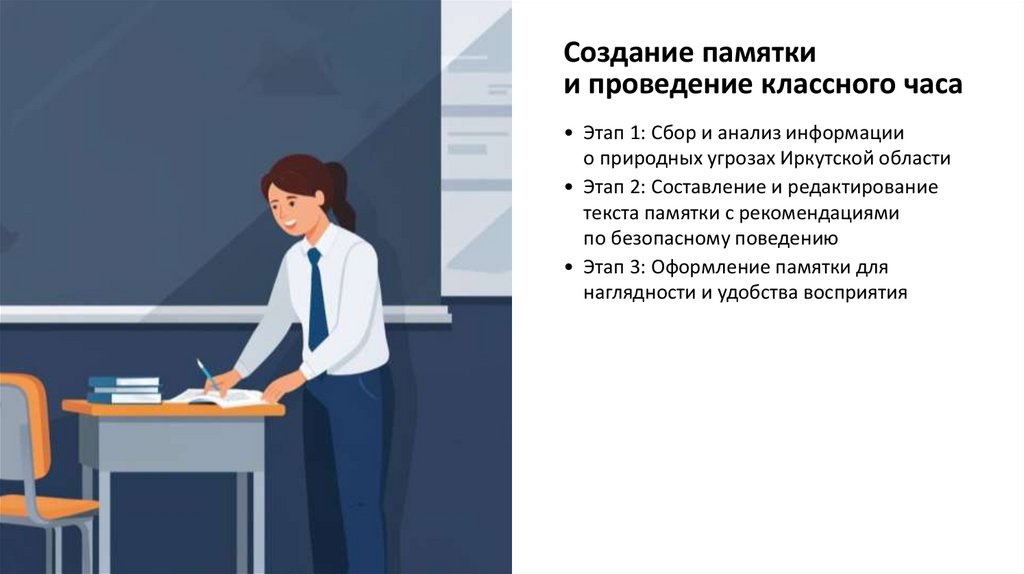 Создание памятки
и проведение классного часа

• Этап 1: Сбор и анализ информации о природных угрозах Иркутской области
• Этап 2: Составление и редактирование текста памятки с рекомендациями по безопасному поведению
• Этап 3: Оформление памятки для наглядности и удобства восприятия